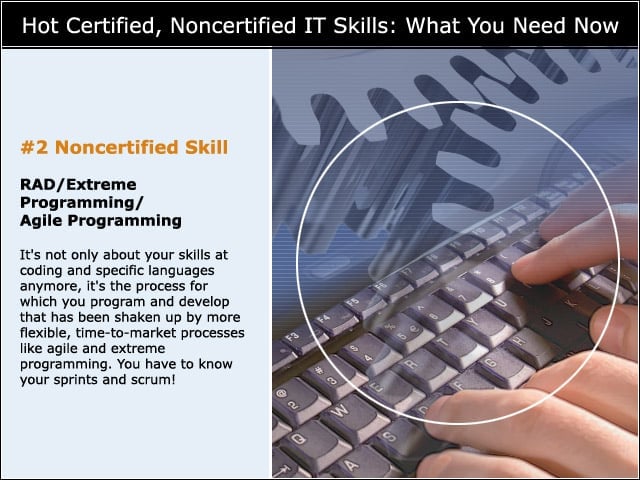 Hot Certified, Noncertified IT Skills: What You Need Now

#2 Noncertified Skill

RAD/Extreme Programming/ Agile Programming

It's not only about your skills at coding and specific languages anymore, it's the process for which you program and develop that has been shaken up by more flexible, time-to-market processes like agile and extreme programming. You have to know your sprints and scrum!